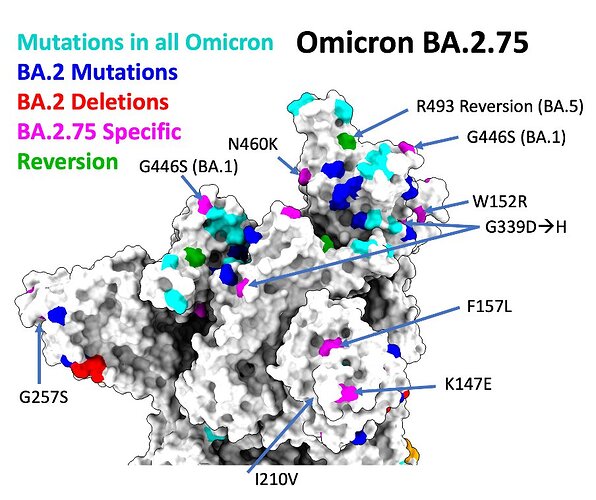 Mutations in all Omicron
BA.2 Mutations
BA.2 Deletions
BA.2.75 Specific
Reversion

Omicron BA.2.75

R493 Reversion (BA.5)
G446S (BA.1)
N460K
G446S (BA.1)
W152R
G339D→H
F157L
K147E
G257S
I210V